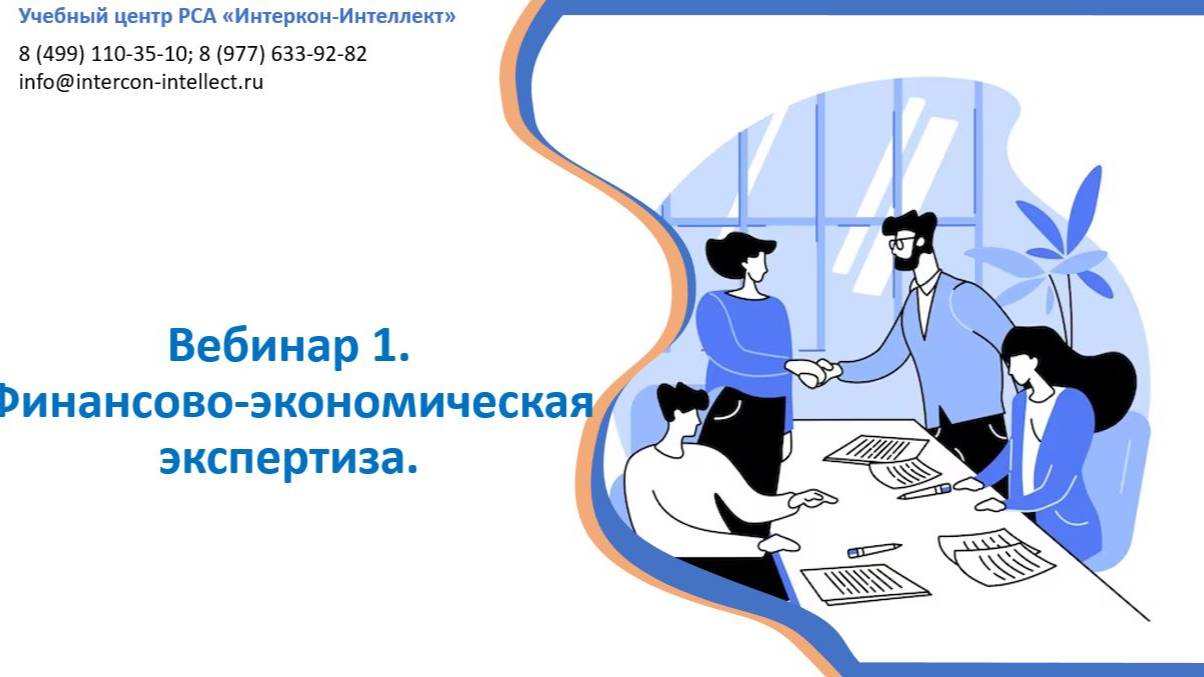 Учебный центр РСА «Интеркон-Интеллект»
8 (499) 110-35-10; 8 (977) 633-92-82
info@intercon-intellect.ru

Вебинар 1.
Финансово-экономическая
экспертиза.